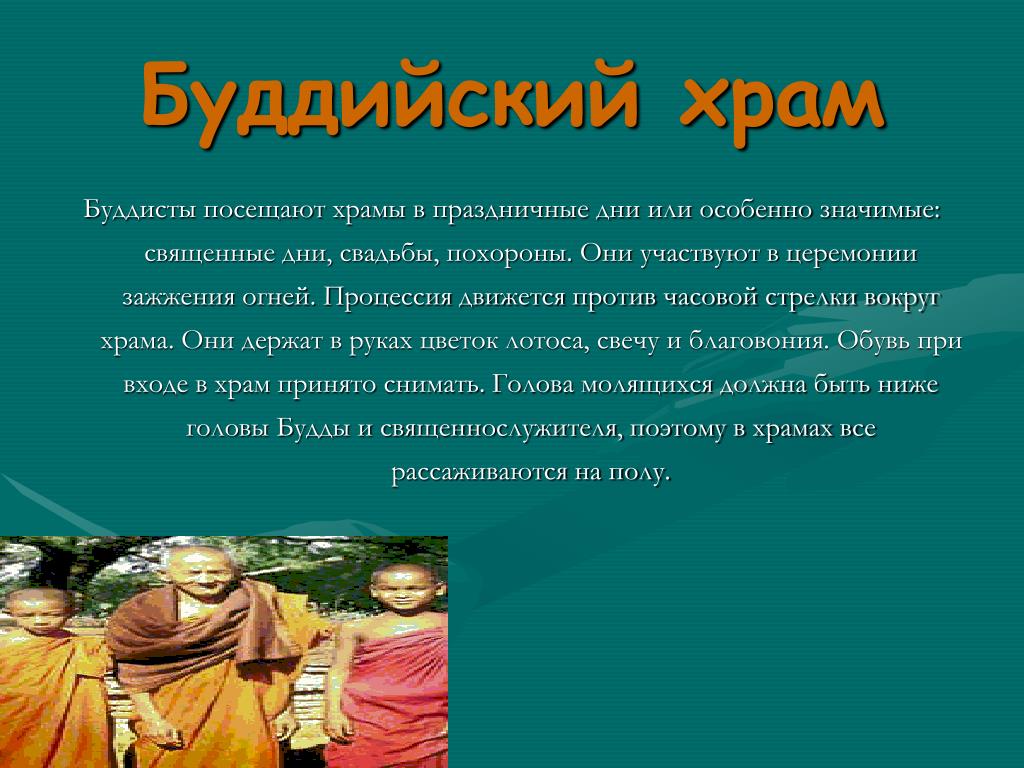 Буддийский храм

Буддисты посещают храмы в праздничные дни или особенно значимые: священные дни, свадьбы, похороны. Они участвуют в церемонии зажжения огней. Процессия движется против часовой стрелки вокруг храма. Они держат в руках цветок лотоса, свечу и благовония. Обувь при входе в храм принято снимать. Голова молящихся должна быть ниже головы Будды и священнослужителя, поэтому в храмах все рассаживаются на полу.